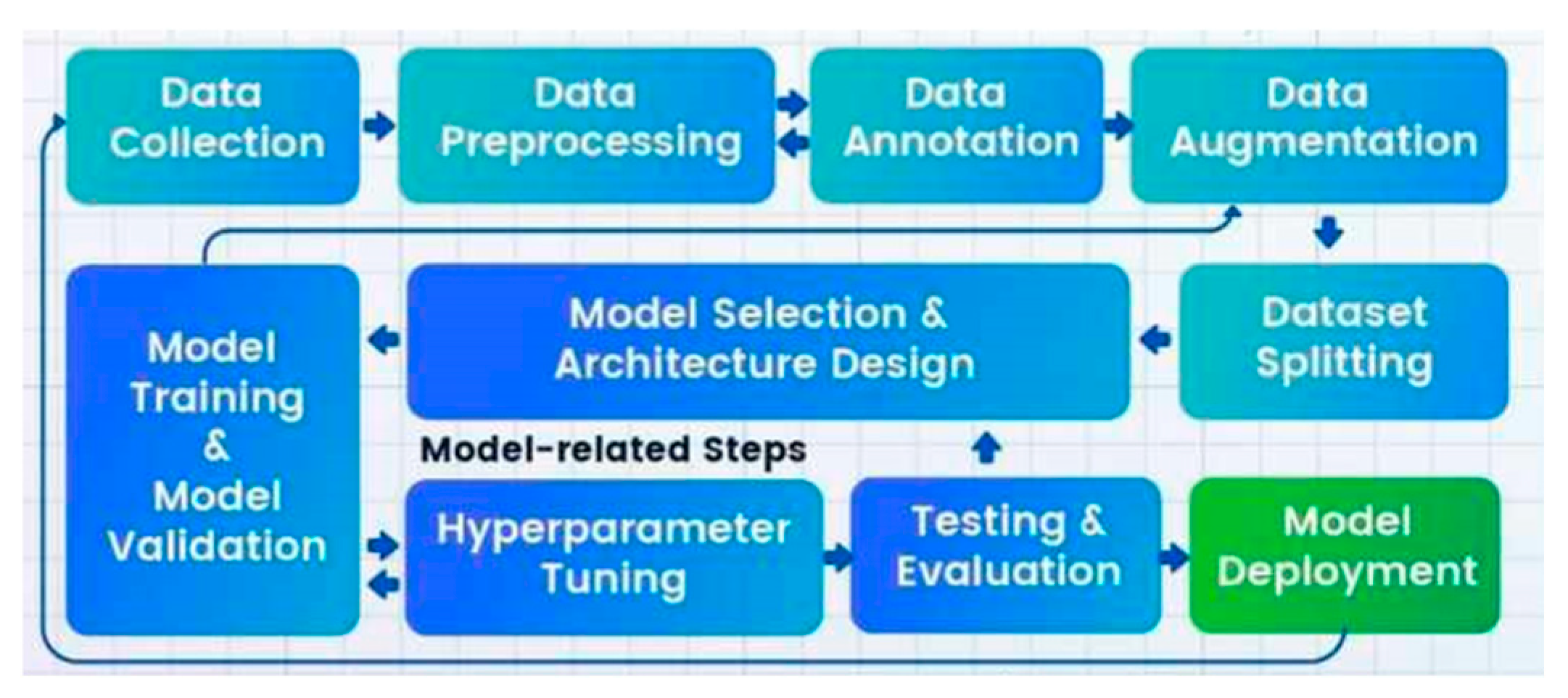 Data Collection

Data Preprocessing

Data Annotation

Data Augmentation

Model Training & Model Validation

Model Selection & Architecture Design

Dataset Splitting

Model-related Steps

Hyperparameter Tuning

Testing & Evaluation

Model Deployment